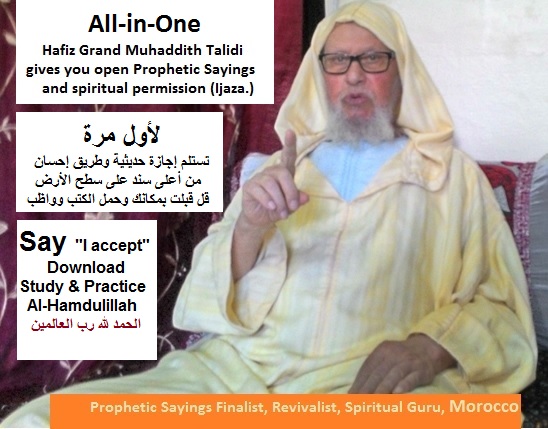 All-in-One
Hafiz Grand Muhaddith Talidi gives you open Prophetic Sayings and spiritual permission (Ijaza.)

لأول مرة
تستلم إجازة حديثية وطريق إحسان
من أعلى سند على سطح الأرض
قل قبلت بمكانك وحمل الكتب وواظب

Say "I accept"
Download
Study & Practice
Al-Hamdulillah
الحمد لله رب العالمين

Prophetic Sayings Finalist, Revivalist, Spiritual Guru, Morocco